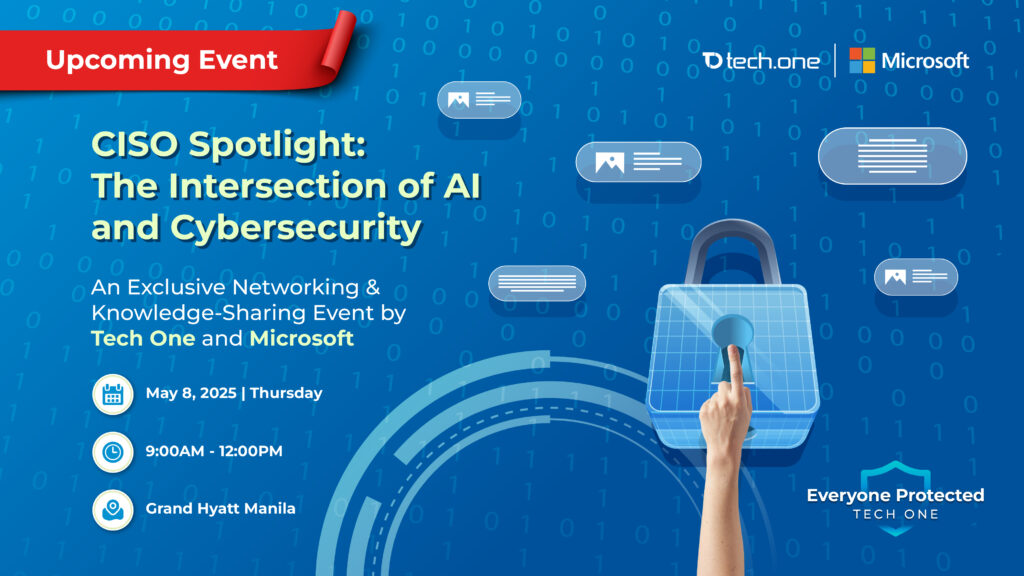 Upcoming Event

tech.one | Microsoft

CISO Spotlight: The Intersection of AI and Cybersecurity

An Exclusive Networking & Knowledge-Sharing Event by Tech One and Microsoft

May 8, 2025 | Thursday

9:00AM - 12:00PM

Grand Hyatt Manila

Everyone Protected
TECH ONE